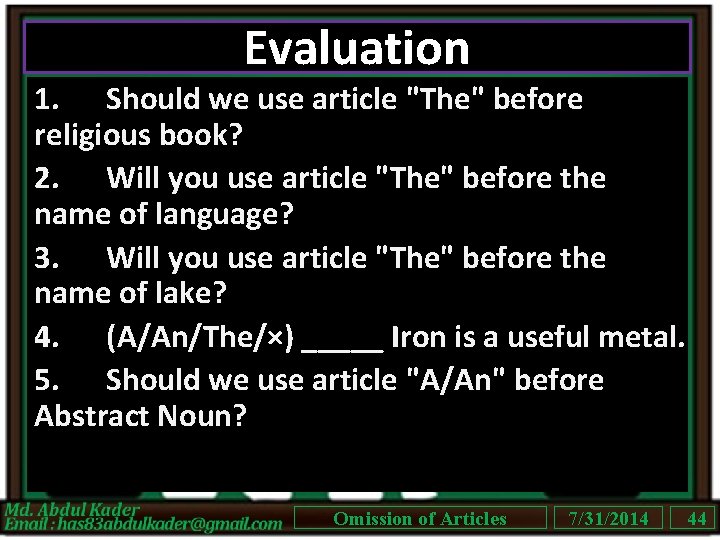 Evaluation

1. Should we use article "The" before religious book?

2. Will you use article "The" before the name of language?

3. Will you use article "The" before the name of lake?

4. (A/An/The/×) _____ Iron is a useful metal.

5. Should we use article "A/An" before Abstract Noun?

Md. Abdul Kader
Email : has83abdulkader@gmail.com

Omission of Articles

7/31/2014

44